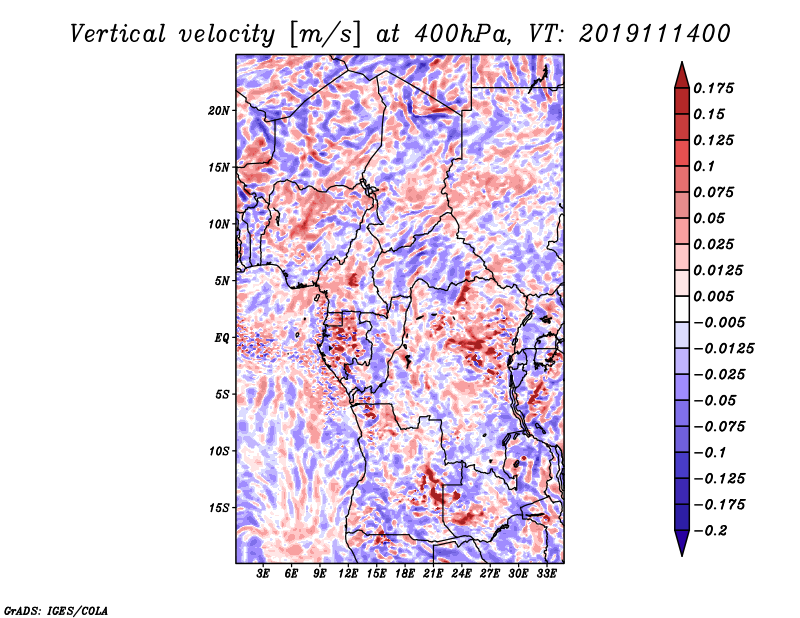 Vertical velocity [m/s] at 400hPa, VT: 2019111400

20N
15N
10N
5N
EQ
5S
10S
15S

3E 6E 9E 12E 15E 18E 21E 24E 27E 30E 33E

0.175
0.15
0.125
0.1
0.075
0.05
0.025
0.0125
0.005
−0.005
−0.0125
−0.025
−0.05
−0.075
−0.1
−0.125
−0.175
−0.2

GrADS: IGES/COLA